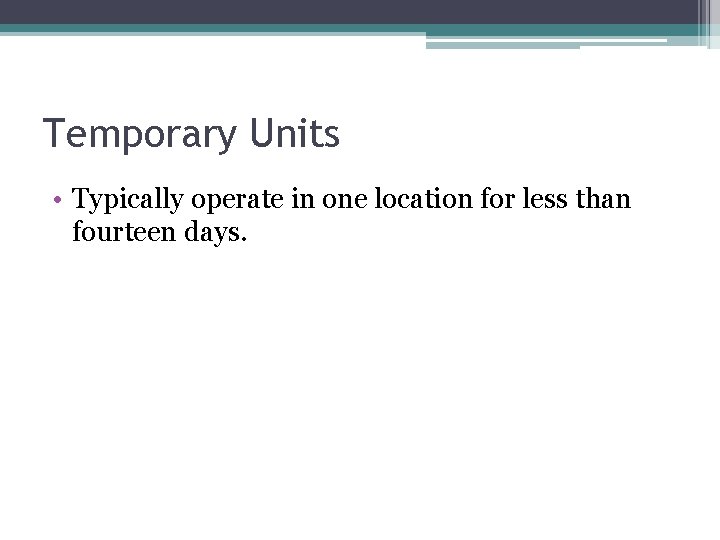 Temporary Units

• Typically operate in one location for less than fourteen days.